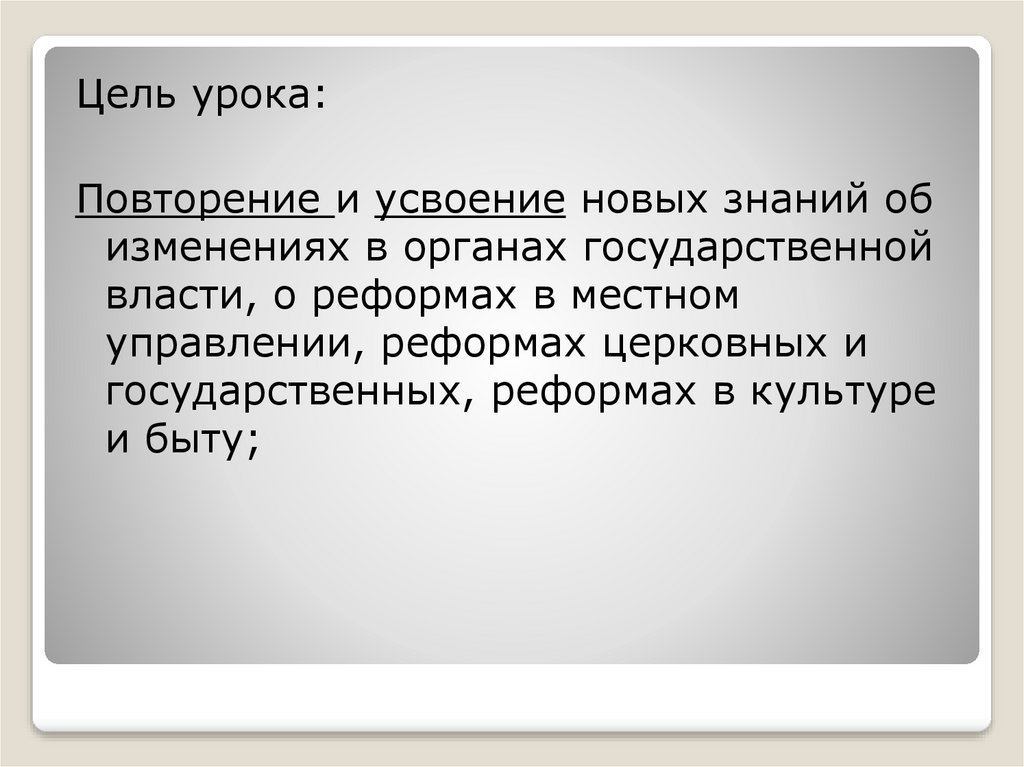 Цель урока:

Повторение и усвоение новых знаний об изменениях в органах государственной власти, о реформах в местном управлении, реформах церковных и государственных, реформах в культуре и быту;